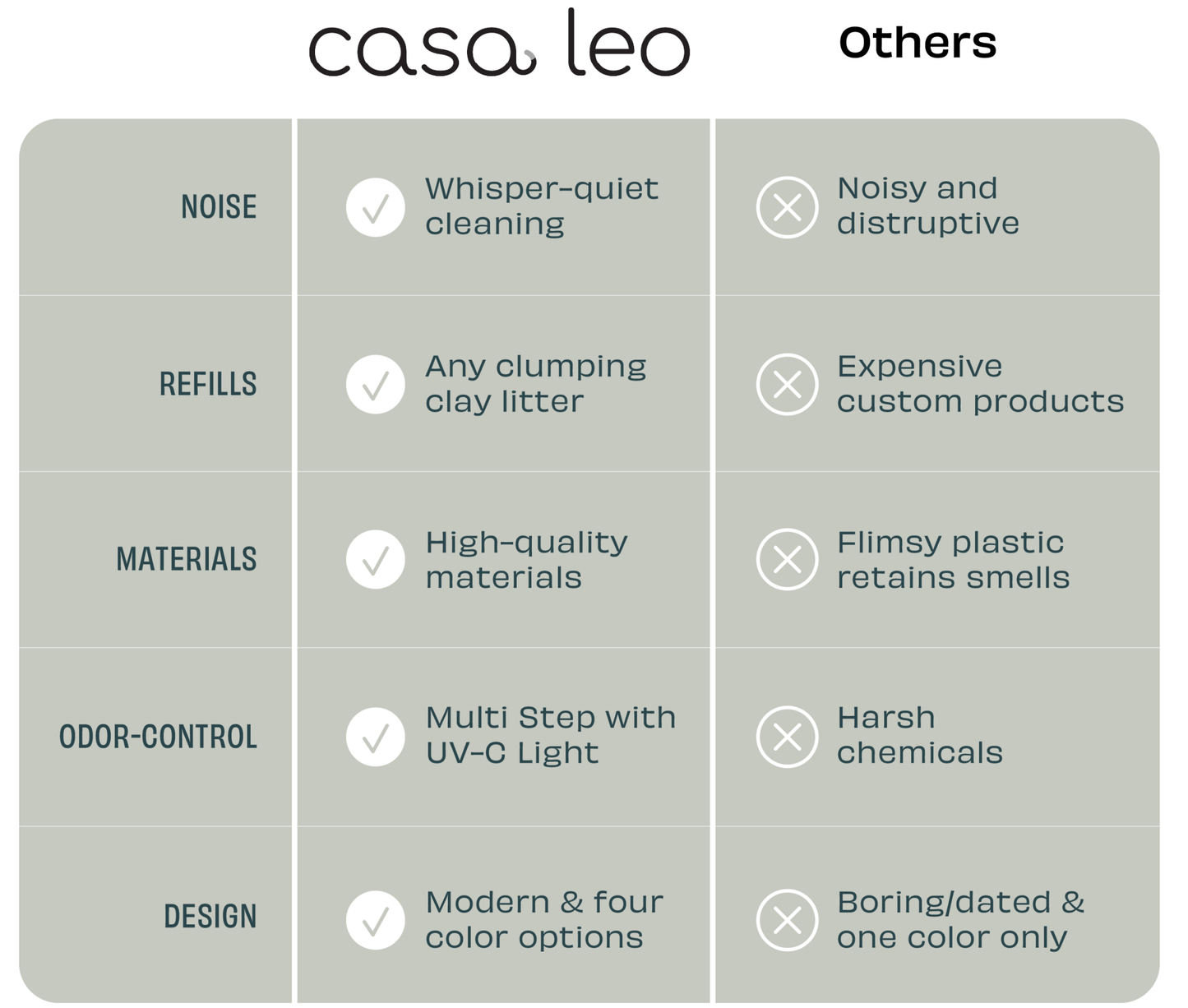 |  | casa leo | Others |
|---|---|---|
| NOISE | Whisper-quiet cleaning | Noisy and distruptive |
| REFILLS | Any clumping clay litter | Expensive custom products |
| MATERIALS | High-quality materials | Flimsy plastic retains smells |
| ODOR-CONTROL | Multi Step with UV-C Light | Harsh chemicals |
| DESIGN | Modern & four color options | Boring/dated & one color only |